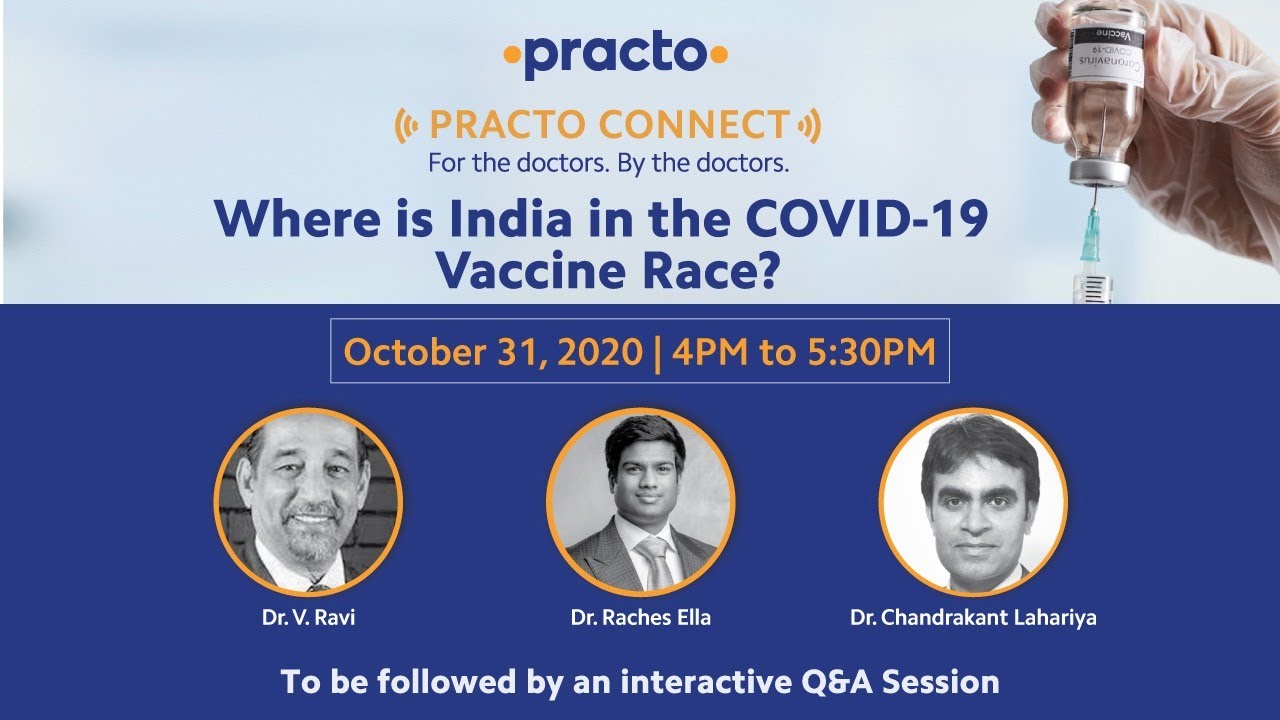 •practo•

PRACTO CONNECT
For the doctors. By the doctors.

Where is India in the COVID-19 Vaccine Race?

Coronavirus COVID-19 Vaccine

October 31, 2020 | 4PM to 5:30PM

Dr. V. Ravi

Dr. Raches Ella

Dr. Chandrakant Lahariya

To be followed by an interactive Q&A Session